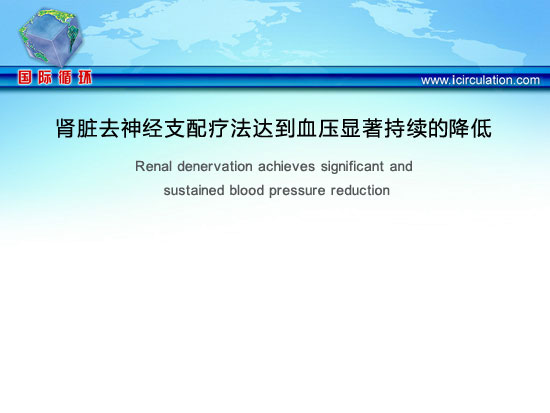 国际循环

www.icirculation.com

肾脏去神经支配疗法达到血压显著持续的降低

Renal denervation achieves significant and sustained blood pressure reduction